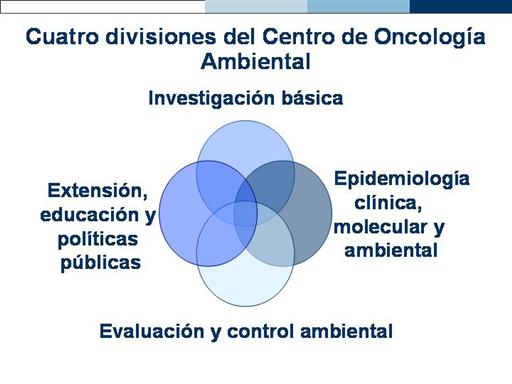 Cuatro divisiones del Centro de Oncología Ambiental

Investigación básica

Extensión, educación y políticas públicas

Epidemiología clínica, molecular y ambiental

Evaluación y control ambiental